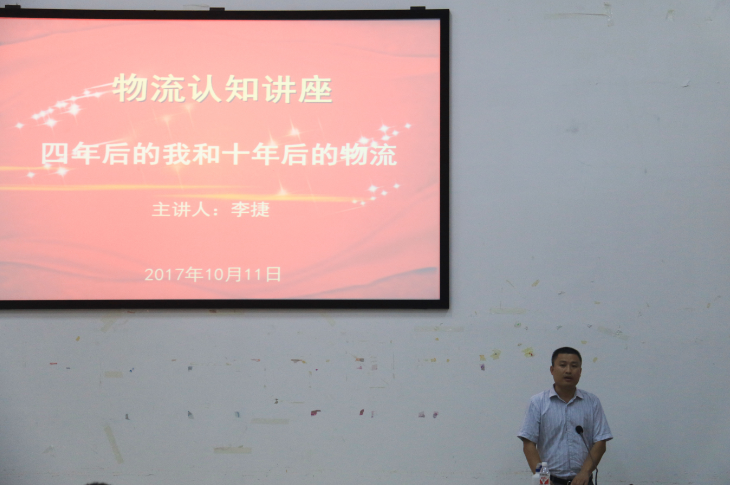 物流认知讲座

四年后的我和十年后的物流

主讲人：李捷

2017年10月11日